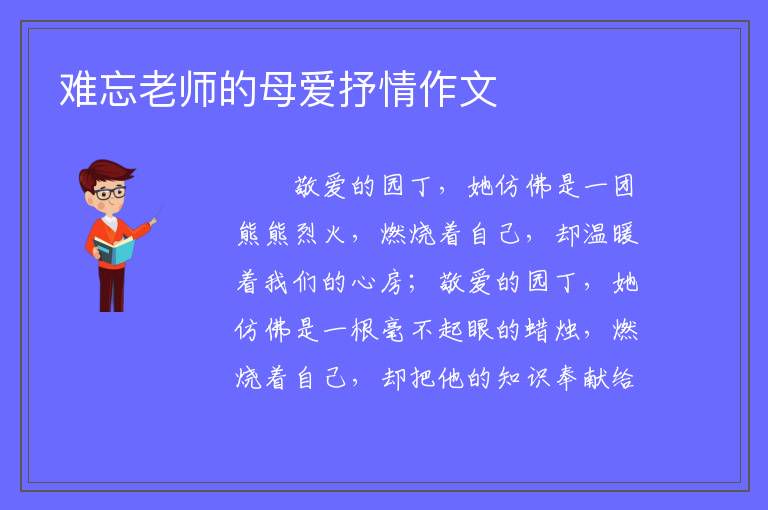 难忘老师的母爱抒情作文

敬爱的园丁，她仿佛是一团熊熊烈火，燃烧着自己，却温暖着我们的心房；敬爱的园丁，她仿佛是一根毫不起眼的蜡烛，燃烧着自己，却把他的知识奉献给